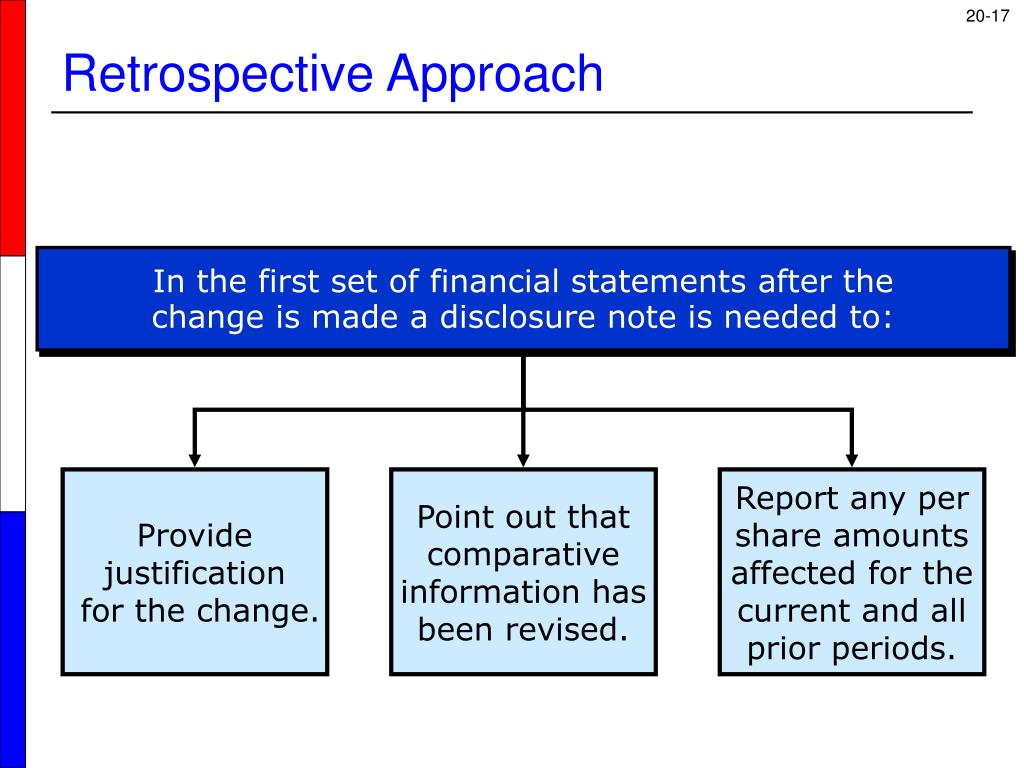 20-17

Retrospective Approach

In the first set of financial statements after the change is made a disclosure note is needed to:

Provide justification for the change.

Point out that comparative information has been revised.

Report any per share amounts affected for the current and all prior periods.